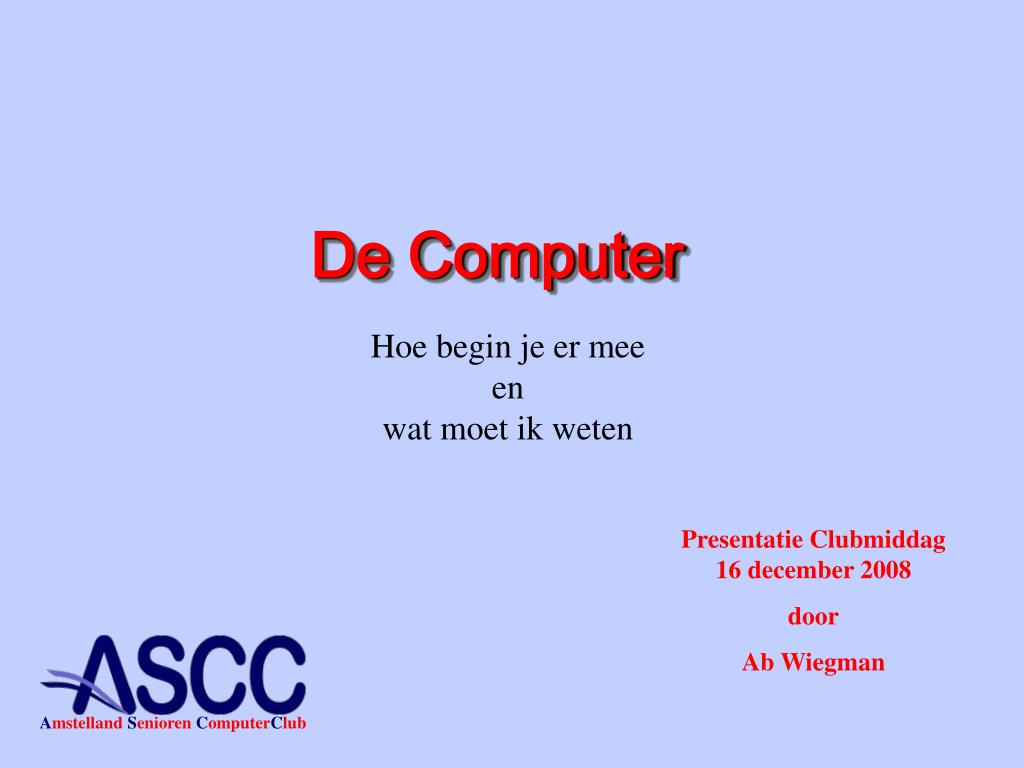 De Computer

Hoe begin je er mee
en
wat moet ik weten

Presentatie Clubmiddag
16 december 2008

door

Ab Wiegman

ASCC
Amstelland Senioren ComputerClub